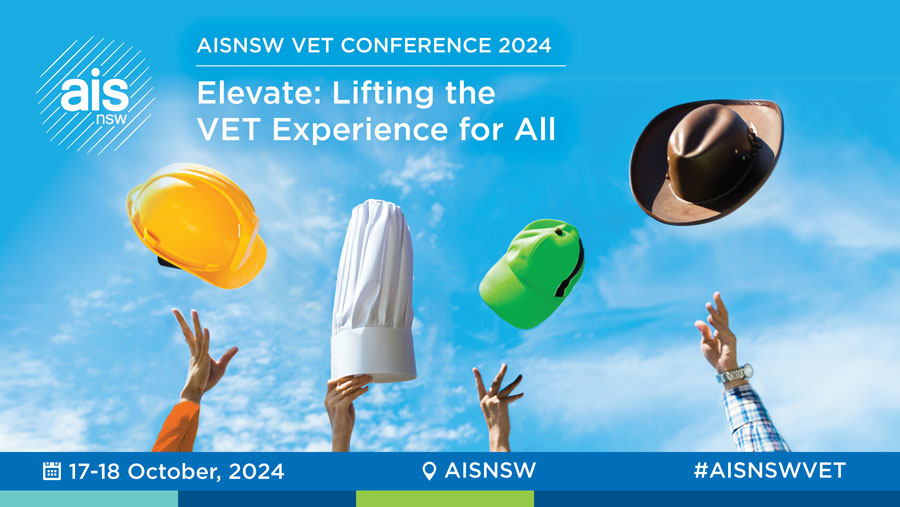 ais nsw

AISNSW VET CONFERENCE 2024

Elevate: Lifting the VET Experience for All

17-18 October, 2024

AISNSW

#AISNSWVET